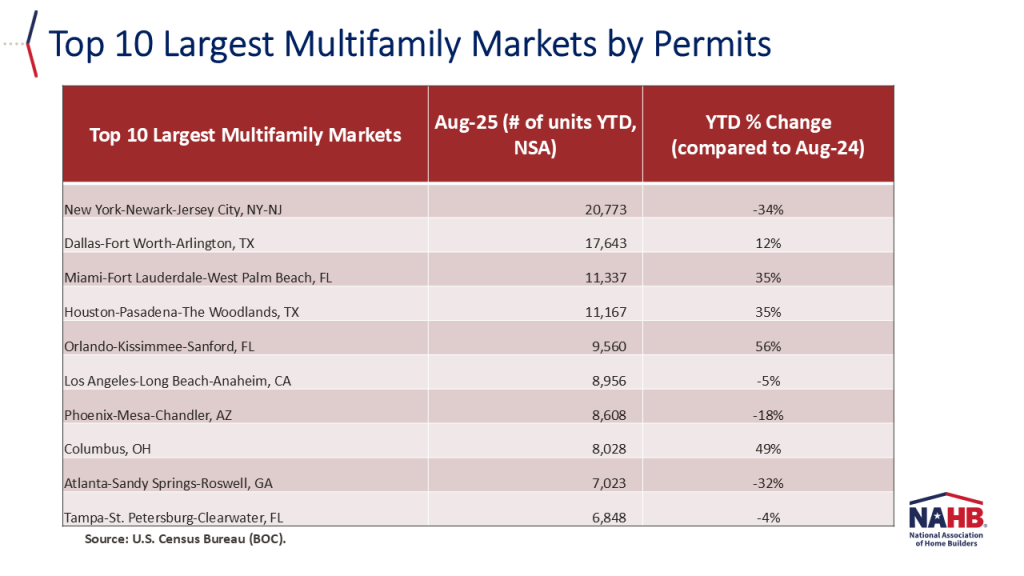 Top 10 Largest Multifamily Markets by Permits

| Top 10 Largest Multifamily Markets | Aug-25 (# of units YTD, NSA) | YTD % Change (compared to Aug-24) |
|---|---|---|
| New York-Newark-Jersey City, NY-NJ | 20,773 | -34% |
| Dallas-Fort Worth-Arlington, TX | 17,643 | 12% |
| Miami-Fort Lauderdale-West Palm Beach, FL | 11,337 | 35% |
| Houston-Pasadena-The Woodlands, TX | 11,167 | 35% |
| Orlando-Kissimmee-Sanford, FL | 9,560 | 56% |
| Los Angeles-Long Beach-Anaheim, CA | 8,956 | -5% |
| Phoenix-Mesa-Chandler, AZ | 8,608 | -18% |
| Columbus, OH | 8,028 | 49% |
| Atlanta-Sandy Springs-Roswell, GA | 7,023 | -32% |
| Tampa-St. Petersburg-Clearwater, FL | 6,848 | -4% |

Source: U.S. Census Bureau (BOC).

NAHB
National Association of Home Builders